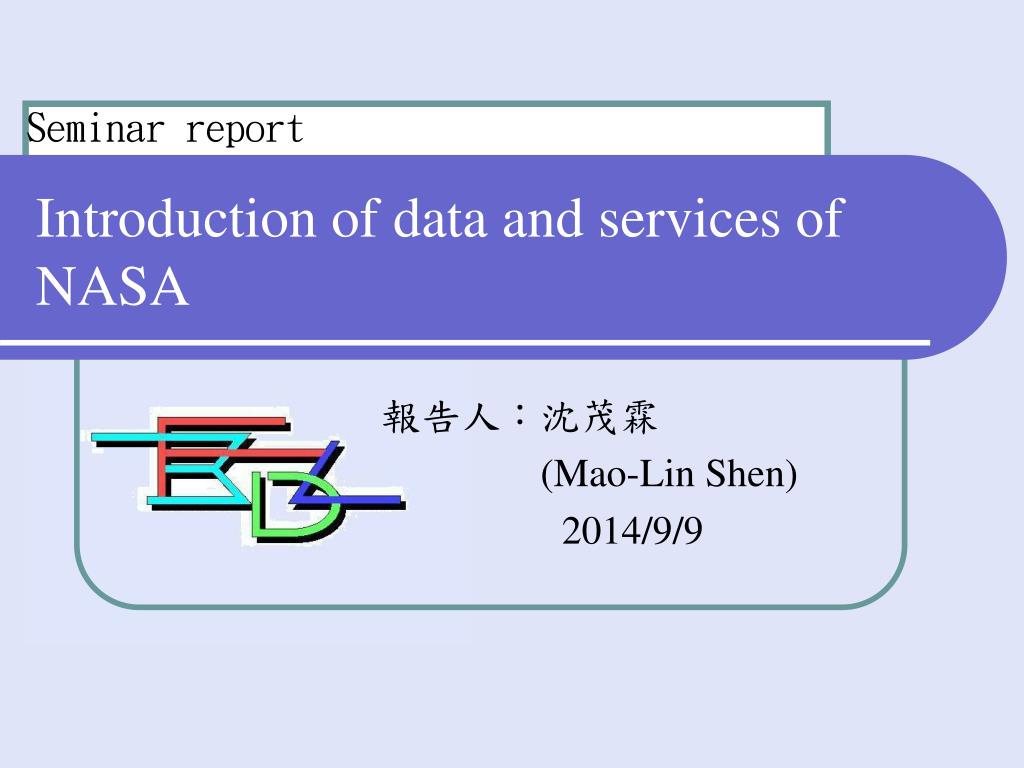 Seminar report

Introduction of data and services of NASA

報告人：沈茂霖
(Mao-Lin Shen)
2014/9/9